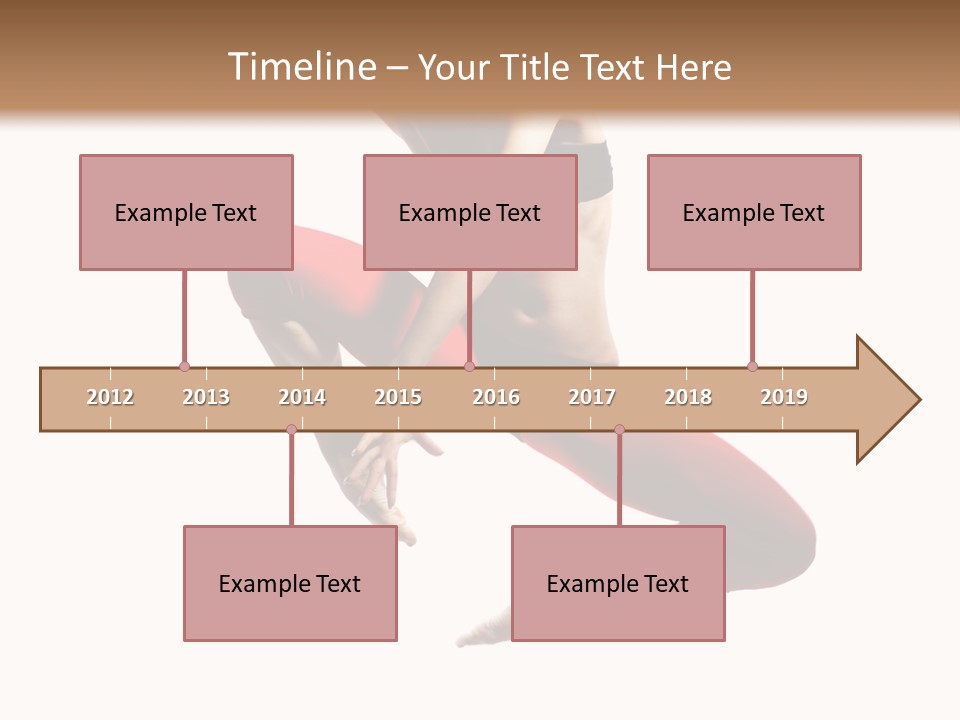 Timeline – Your Title Text Here

Example Text

Example Text

Example Text

2012 2013 2014 2015 2016 2017 2018 2019

Example Text

Example Text